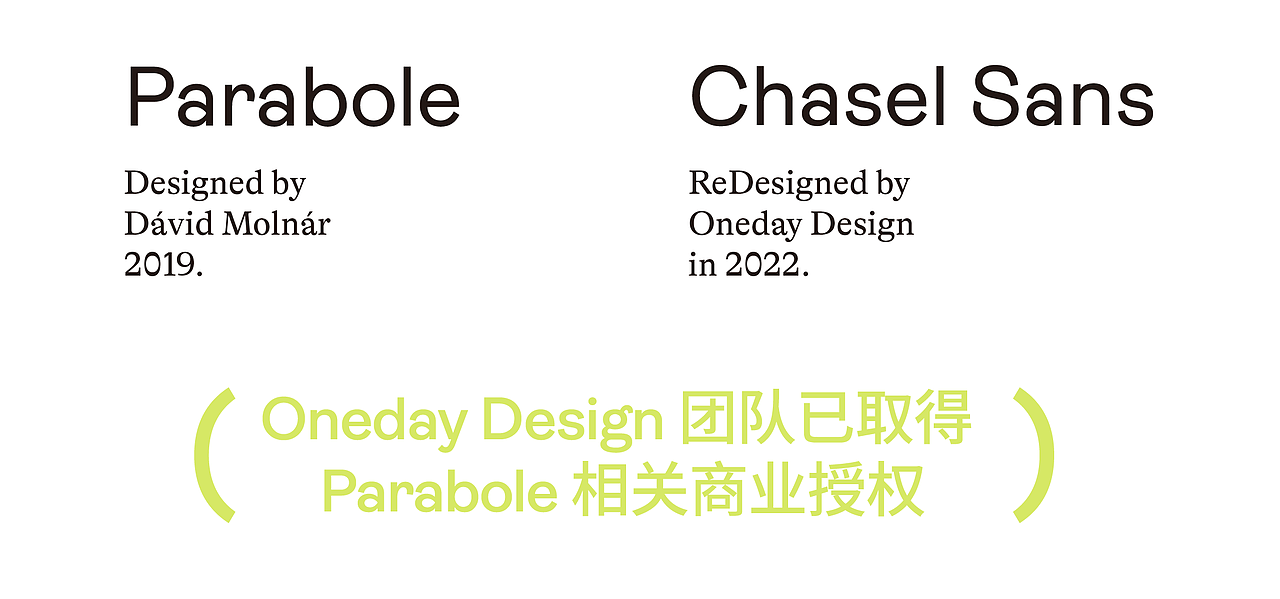 Parabole

Designed by
Dávid Molnár
2019.

Chasel Sans

ReDesigned by
Oneday Design
in 2022.

( Oneday Design 团队已取得
Parabole 相关商业授权 )